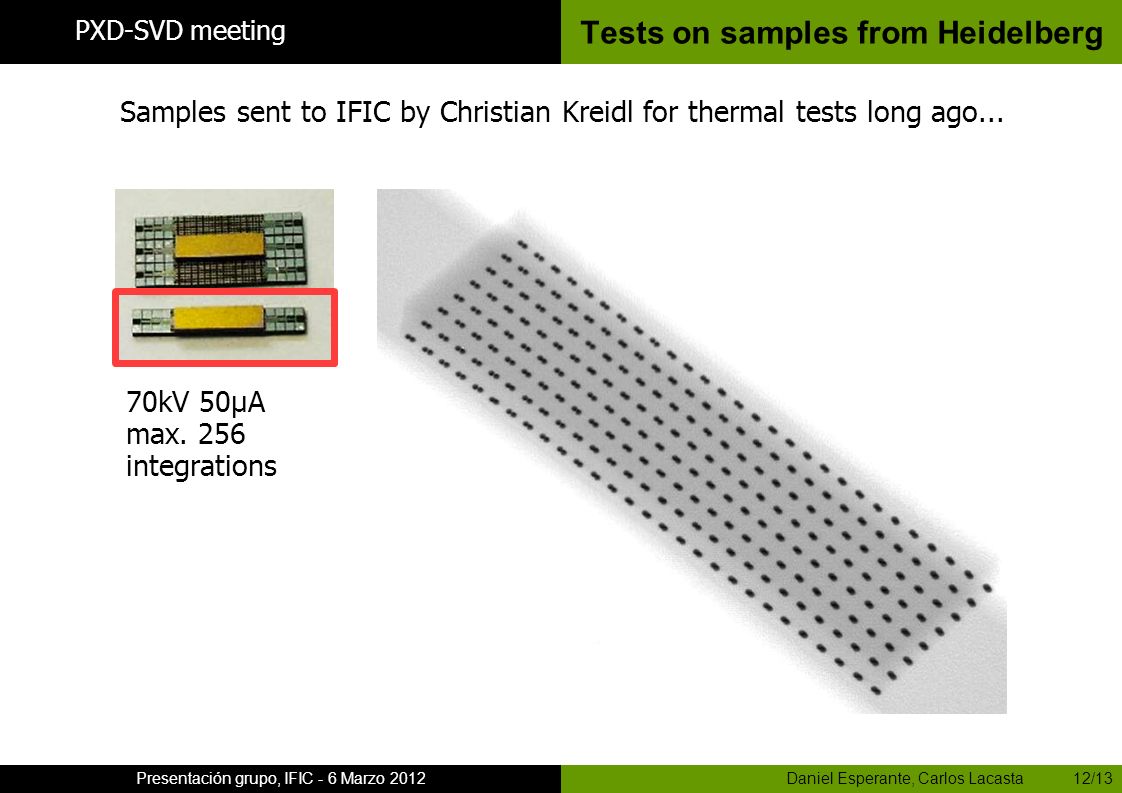 PXD-SVD meeting

Tests on samples from Heidelberg

Samples sent to IFIC by Christian Kreidl for thermal tests long ago...

70kV 50µA
max. 256
integrations

Presentación grupo, IFIC - 6 Marzo 2012

Daniel Esperante, Carlos Lacasta 12/13